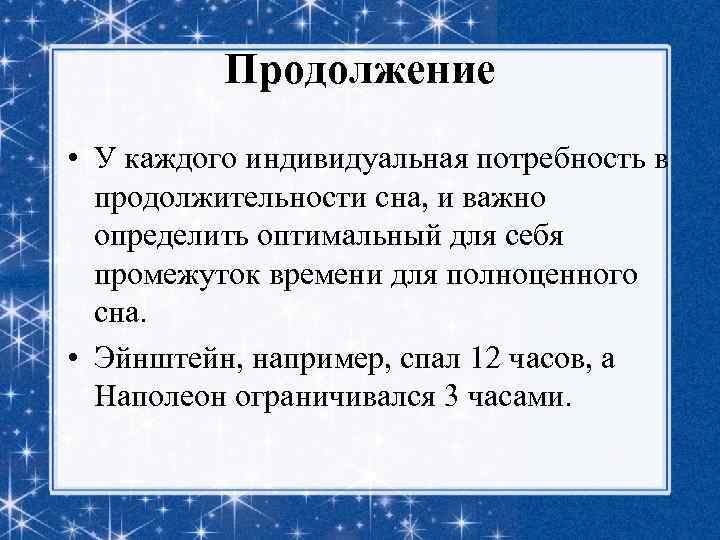 Продолжение

• У каждого индивидуальная потребность в продолжительности сна, и важно определить оптимальный для себя промежуток времени для полноценного сна.

• Эйнштейн, например, спал 12 часов, а Наполеон ограничивался 3 часами.